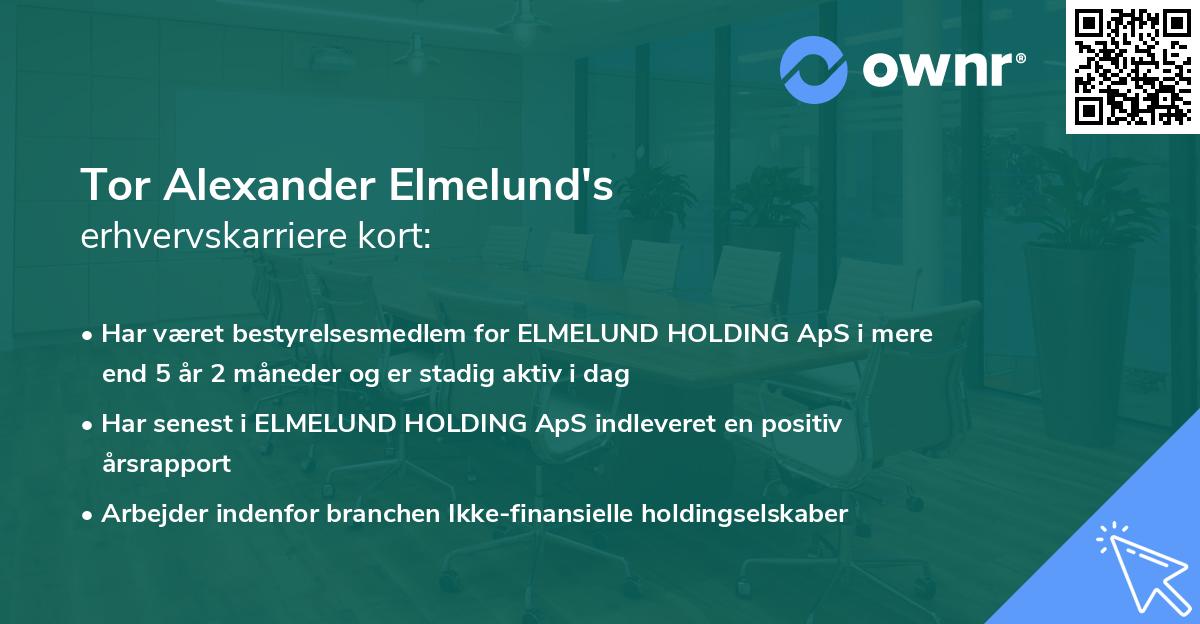 ownr®

Tor Alexander Elmelund's
erhvervskarriere kort:

• Har været bestyrelsesmedlem for ELMELUND HOLDING ApS i mere end 5 år 2 måneder og er stadig aktiv i dag

• Har senest i ELMELUND HOLDING ApS indleveret en positiv årsrapport

• Arbejder indenfor branchen Ikke-finansielle holdingselskaber